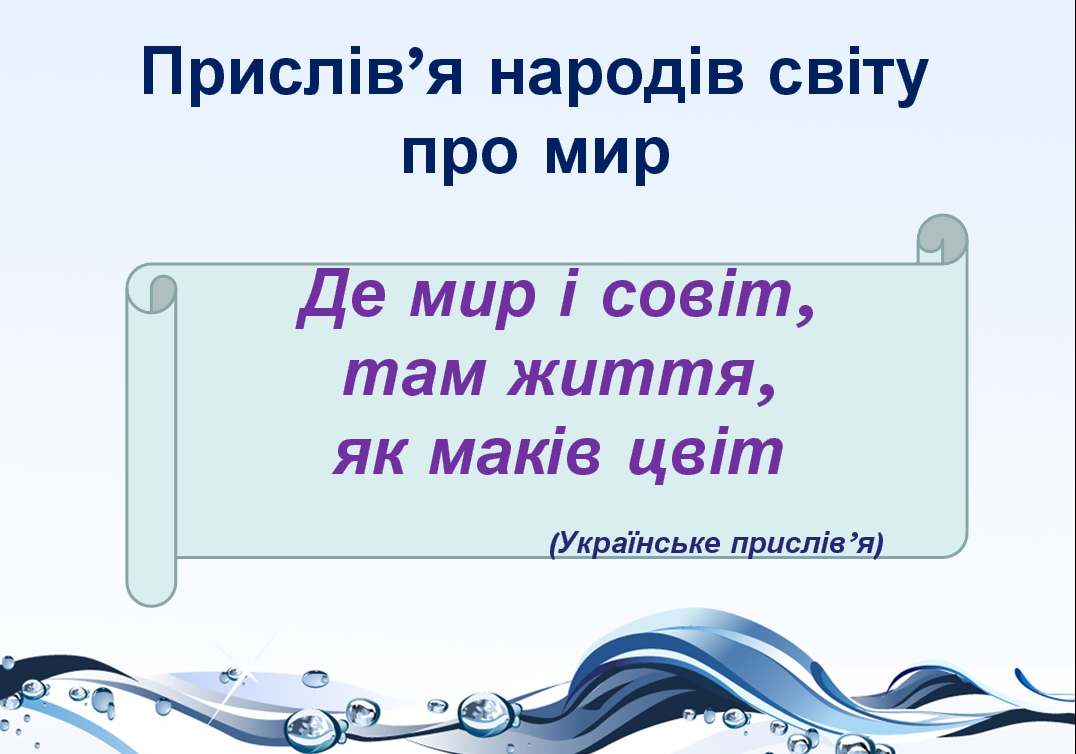 Прислів’я народів світу про мир

Де мир і совіт, там життя, як маків цвіт

(Українське прислів’я)